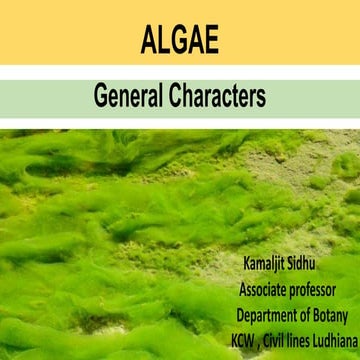 ALGAE

General Characters

Kamaljit Sidhu
Associate professor
Department of Botany
KCW , Civil lines Ludhiana